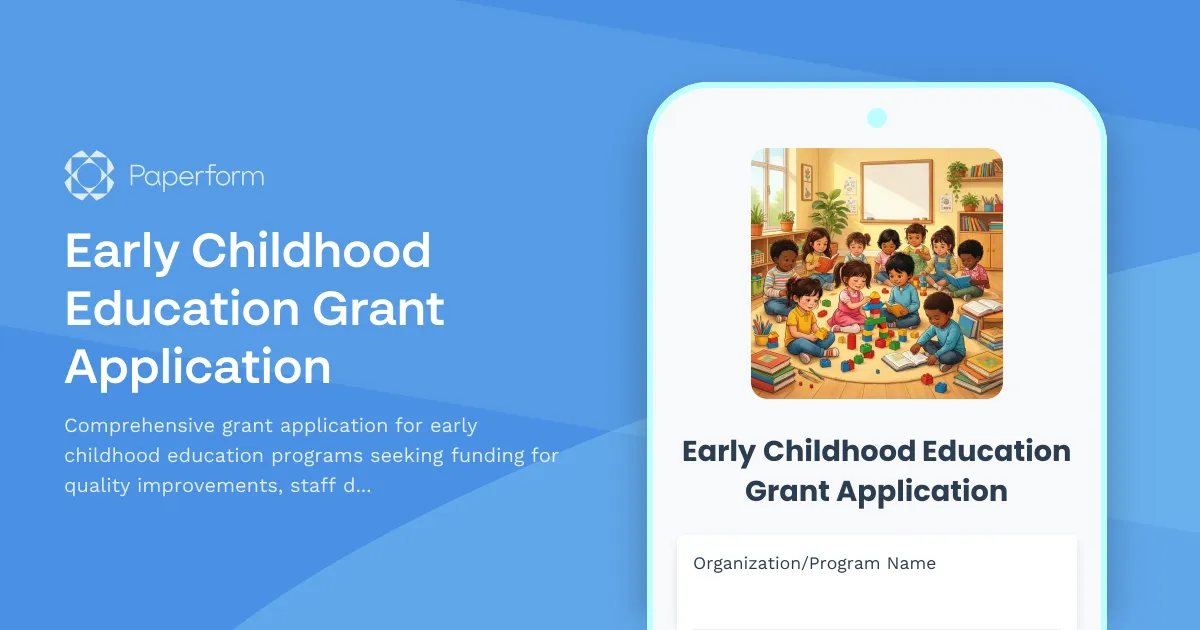 Paperform

Early Childhood Education Grant Application

Comprehensive grant application for early childhood education programs seeking funding for quality improvements, staff d...

Early Childhood Education Grant Application

Organization/Program Name